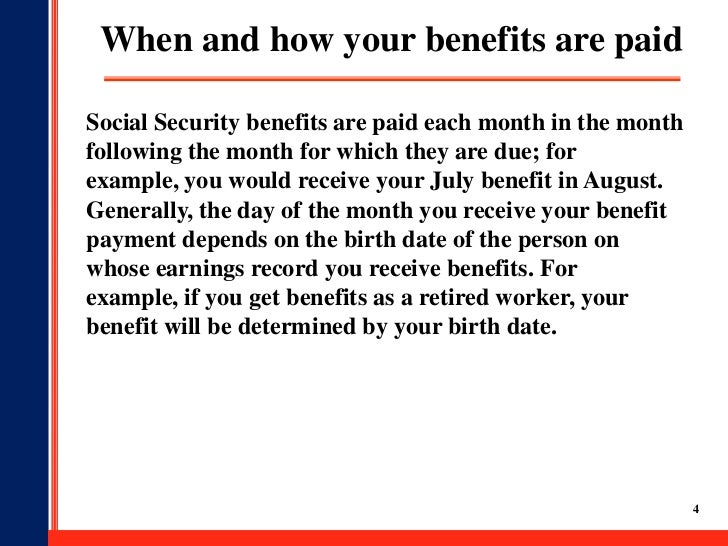 When and how your benefits are paid

Social Security benefits are paid each month in the month following the month for which they are due; for example, you would receive your July benefit in August. Generally, the day of the month you receive your benefit payment depends on the birth date of the person on whose earnings record you receive benefits. For example, if you get benefits as a retired worker, your benefit will be determined by your birth date.

4